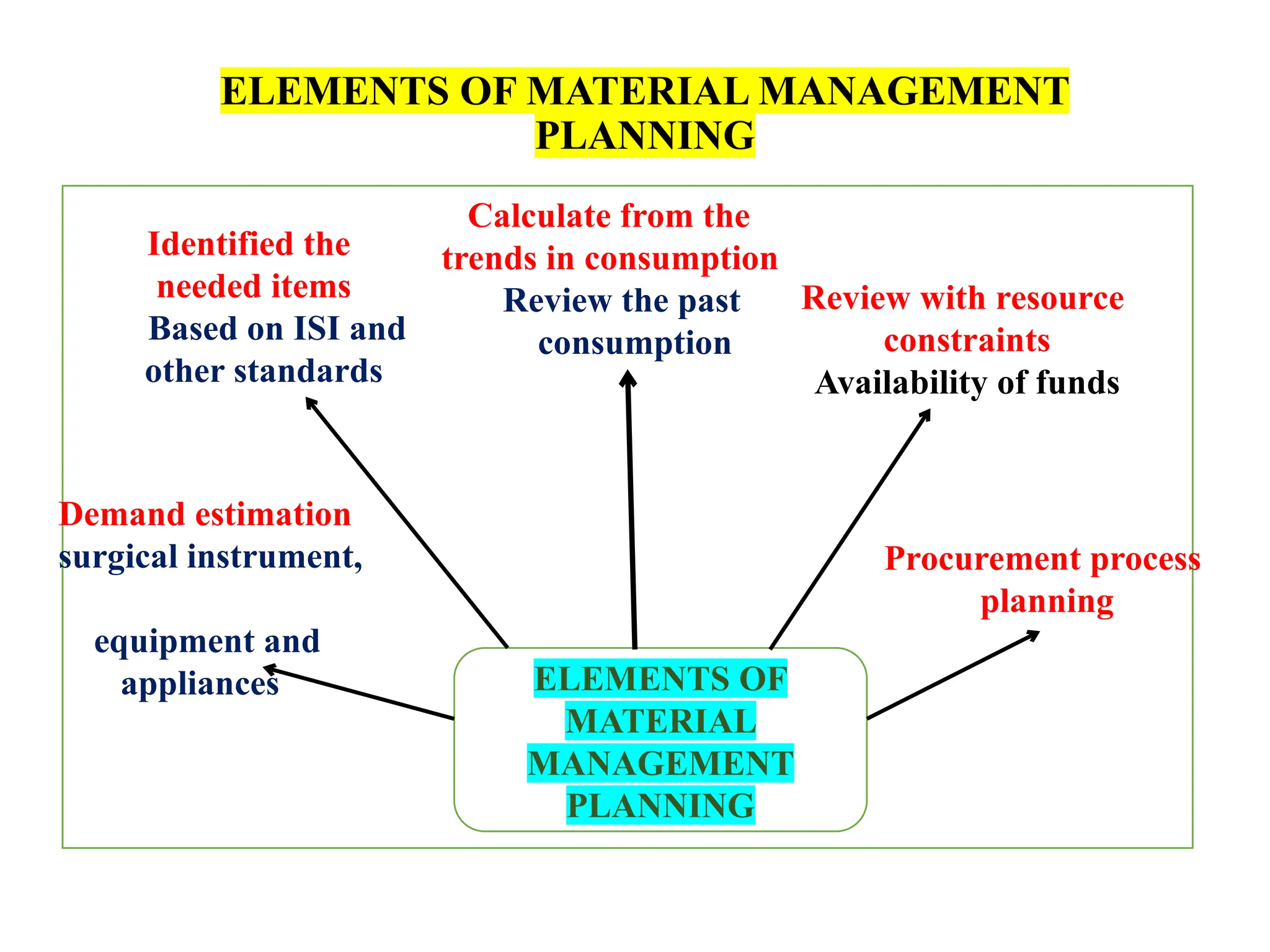 ELEMENTS OF MATERIAL MANAGEMENT PLANNING

Identified the needed items
Based on ISI and other standards

Calculate from the trends in consumption
Review the past consumption

Review with resource constraints
Availability of funds

Demand estimation
surgical instrument,

equipment and appliances

Procurement process planning

ELEMENTS OF MATERIAL MANAGEMENT PLANNING